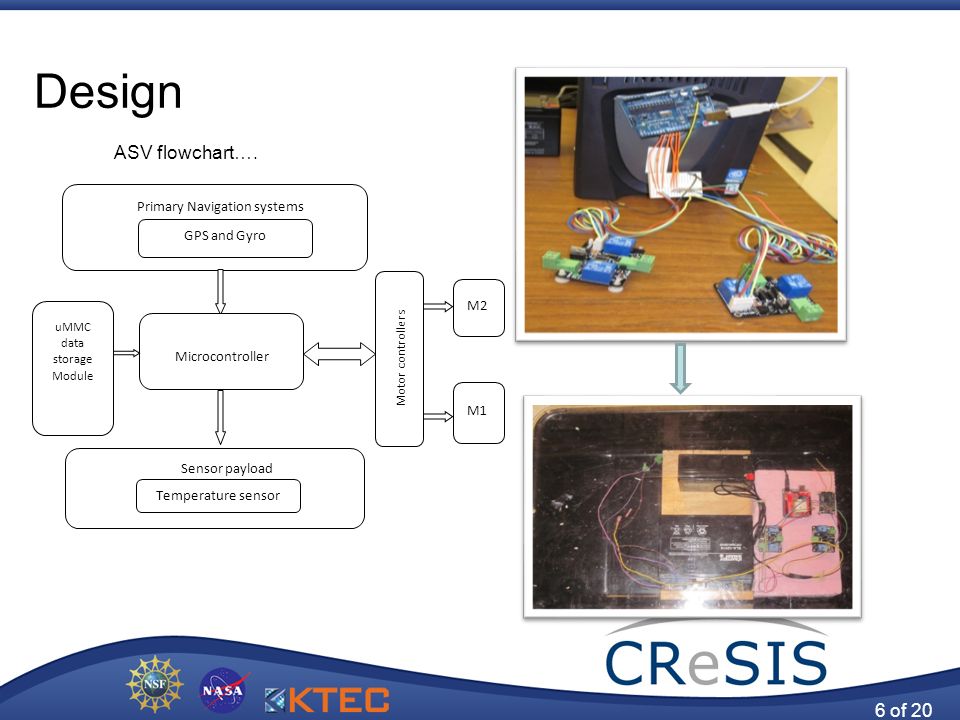 Design

ASV flowchart….

Primary Navigation systems

GPS and Gyro

uMMC data storage Module

Microcontroller

Motor controllers

M2

M1

Sensor payload

Temperature sensor

NSF

NASA

KTEC

CReSIS

6 of 20